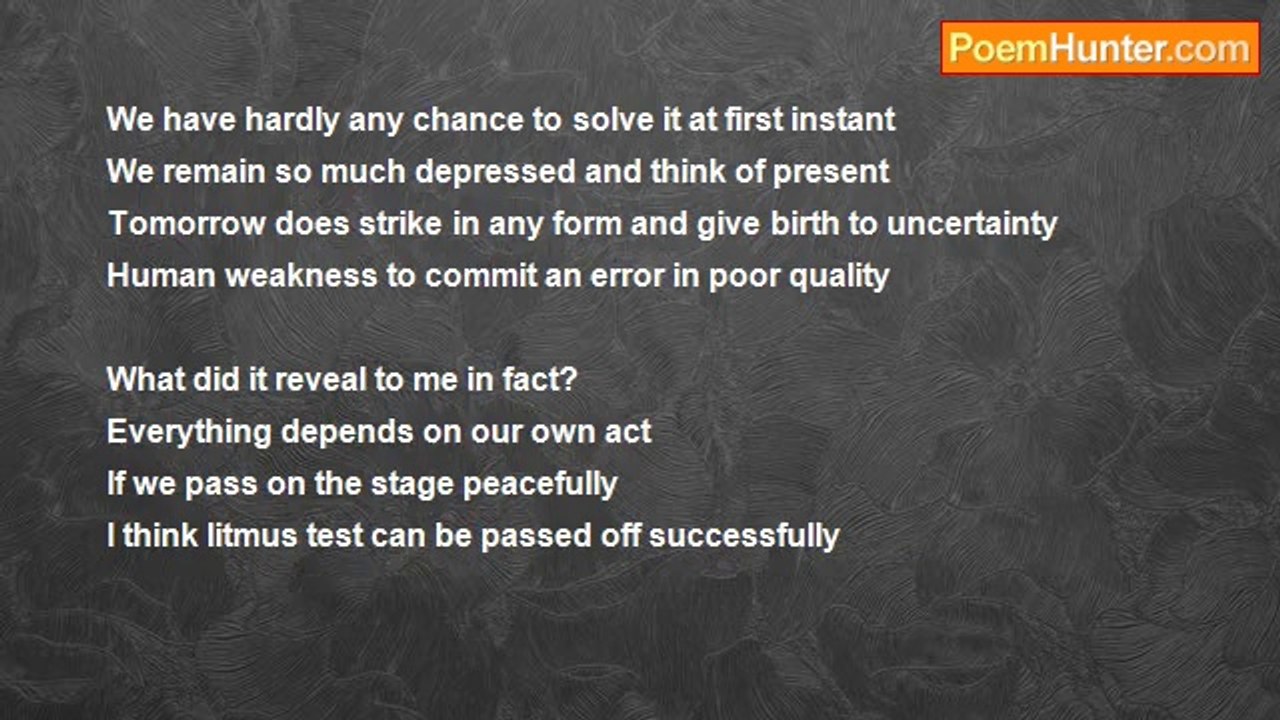 PoemHunter.com

We have hardly any chance to solve it at first instant
We remain so much depressed and think of present
Tomorrow does strike in any form and give birth to uncertainty
Human weakness to commit an error in poor quality

What did it reveal to me in fact?
Everything depends on our own act
If we pass on the stage peacefully
I think litmus test can be passed off successfully